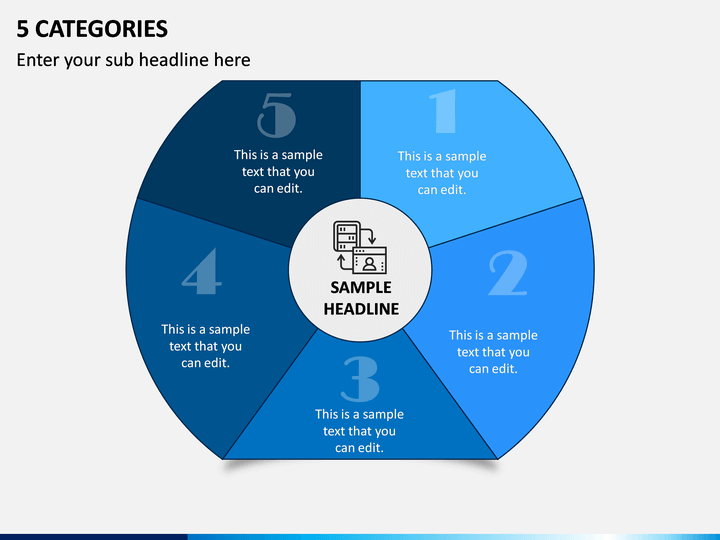 5 CATEGORIES

Enter your sub headline here

5

This is a sample text that you can edit.

1

This is a sample text that you can edit.

SAMPLE HEADLINE

4

This is a sample text that you can edit.

2

This is a sample text that you can edit.

3

This is a sample text that you can edit.